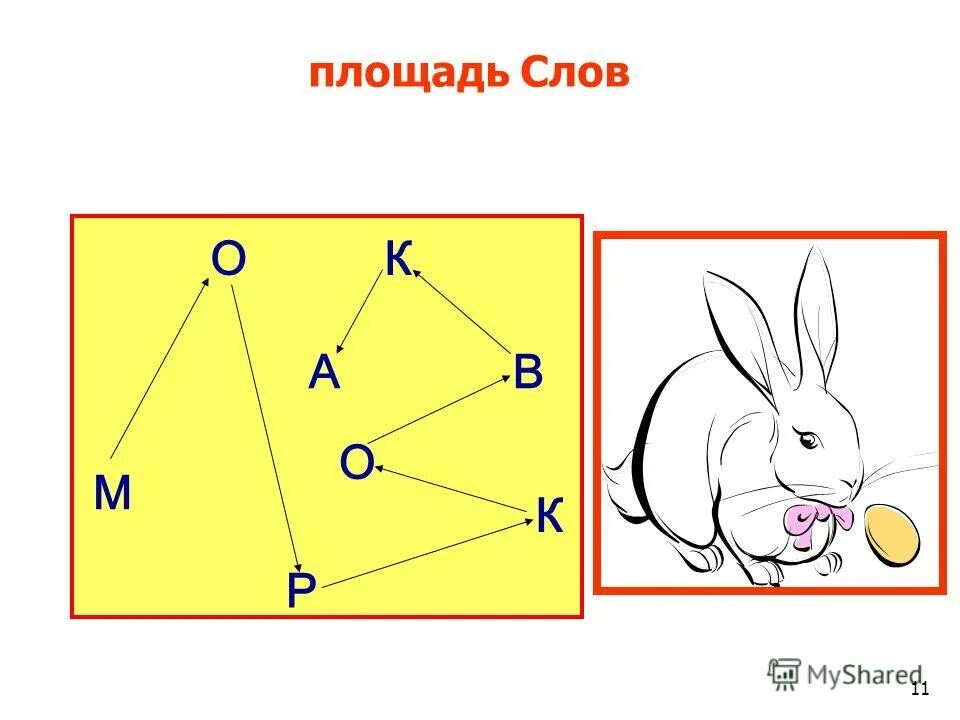 площадь Слов

О К
А В
О
М
К
Р

MyShared
11